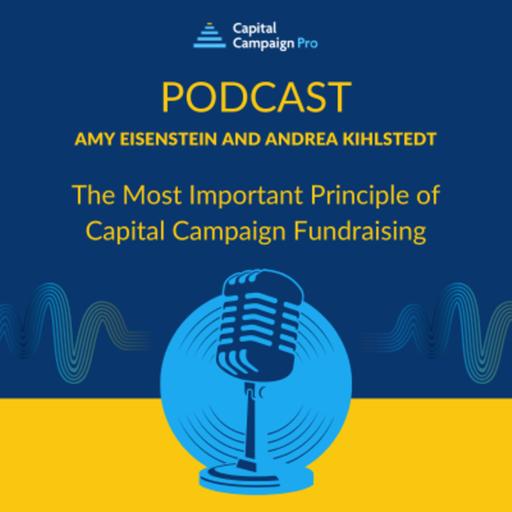 Capital Campaign Pro

PODCAST

AMY EISENSTEIN AND ANDREA KIHLSTEDT

The Most Important Principle of Capital Campaign Fundraising